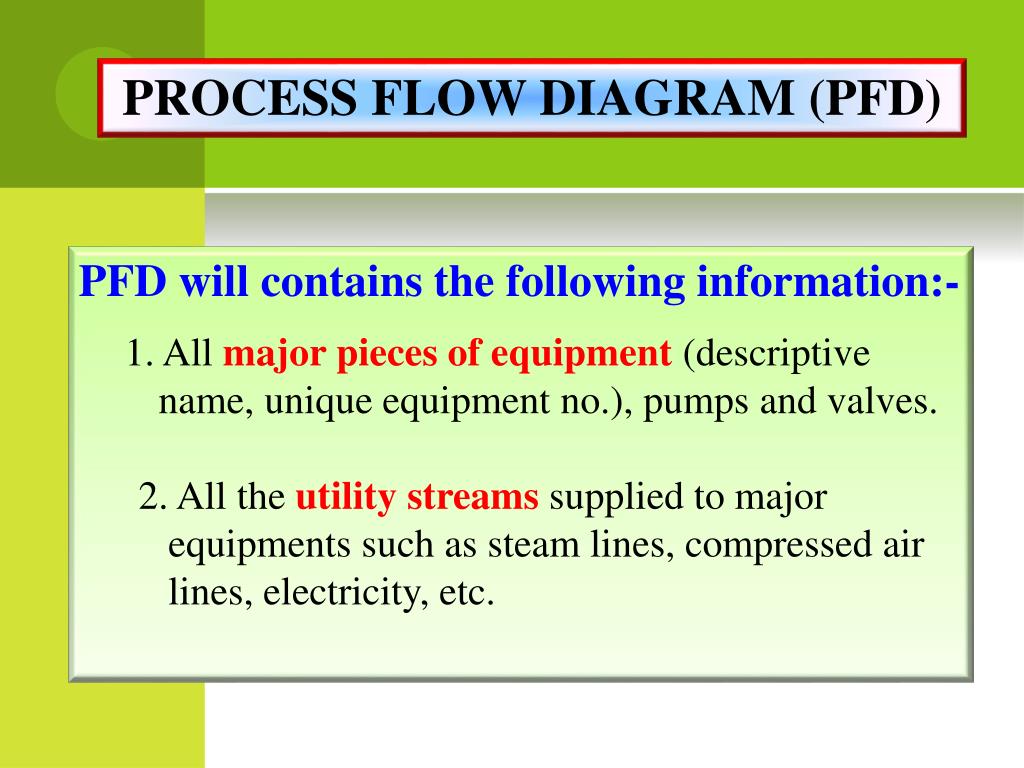 PROCESS FLOW DIAGRAM (PFD)

PFD will contains the following information:-

1. All major pieces of equipment (descriptive name, unique equipment no.), pumps and valves.

2. All the utility streams supplied to major equipments such as steam lines, compressed air lines, electricity, etc.